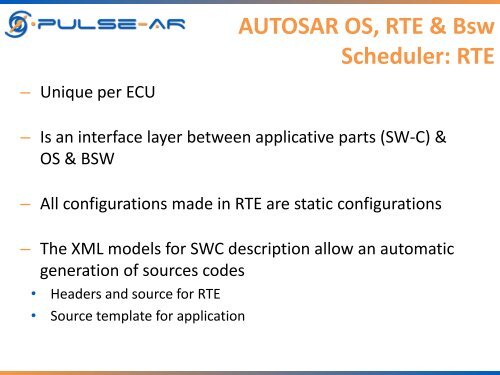 PULSE-AR

AUTOSAR OS, RTE & Bsw
Scheduler: RTE

– Unique per ECU

– Is an interface layer between applicative parts (SW-C) & OS & BSW

– All configurations made in RTE are static configurations

– The XML models for SWC description allow an automatic generation of sources codes
• Headers and source for RTE
• Source template for application